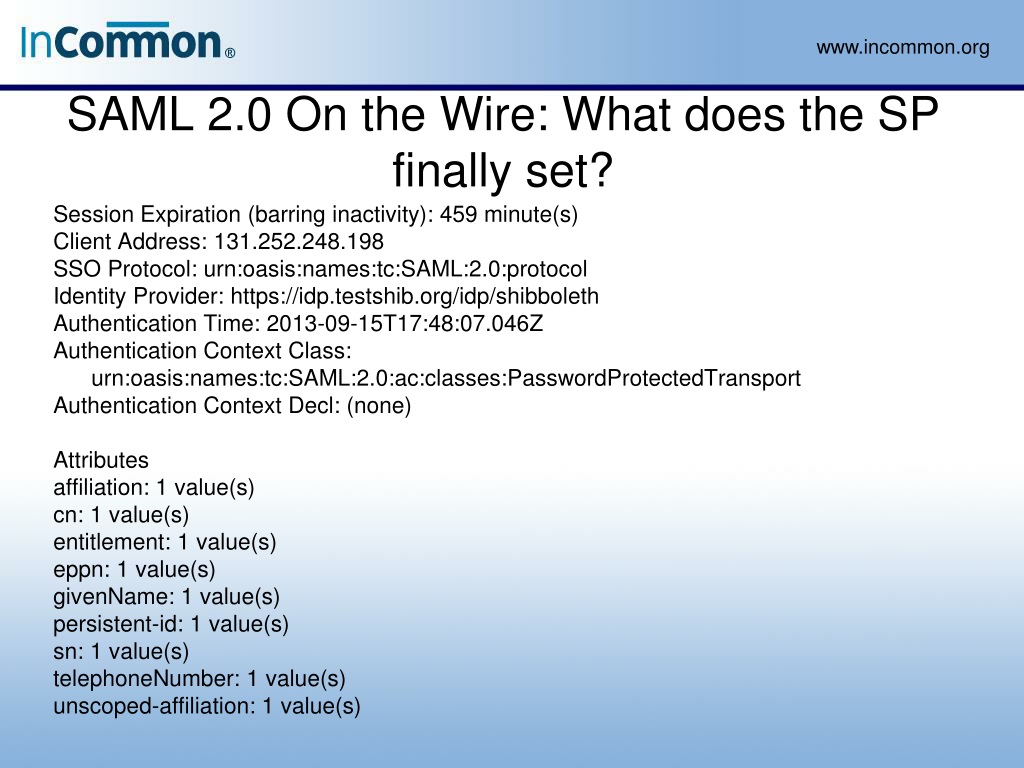 InCommon®

www.incommon.org

SAML 2.0 On the Wire: What does the SP finally set?

Session Expiration (barring inactivity): 459 minute(s)
Client Address: 131.252.248.198
SSO Protocol: urn:oasis:names:tc:SAML:2.0:protocol
Identity Provider: https://idp.testshib.org/idp/shibboleth
Authentication Time: 2013-09-15T17:48:07.046Z
Authentication Context Class:
urn:oasis:names:tc:SAML:2.0:ac:classes:PasswordProtectedTransport
Authentication Context Decl: (none)

Attributes
affiliation: 1 value(s)
cn: 1 value(s)
entitlement: 1 value(s)
eppn: 1 value(s)
givenName: 1 value(s)
persistent-id: 1 value(s)
sn: 1 value(s)
telephoneNumber: 1 value(s)
unscoped-affiliation: 1 value(s)